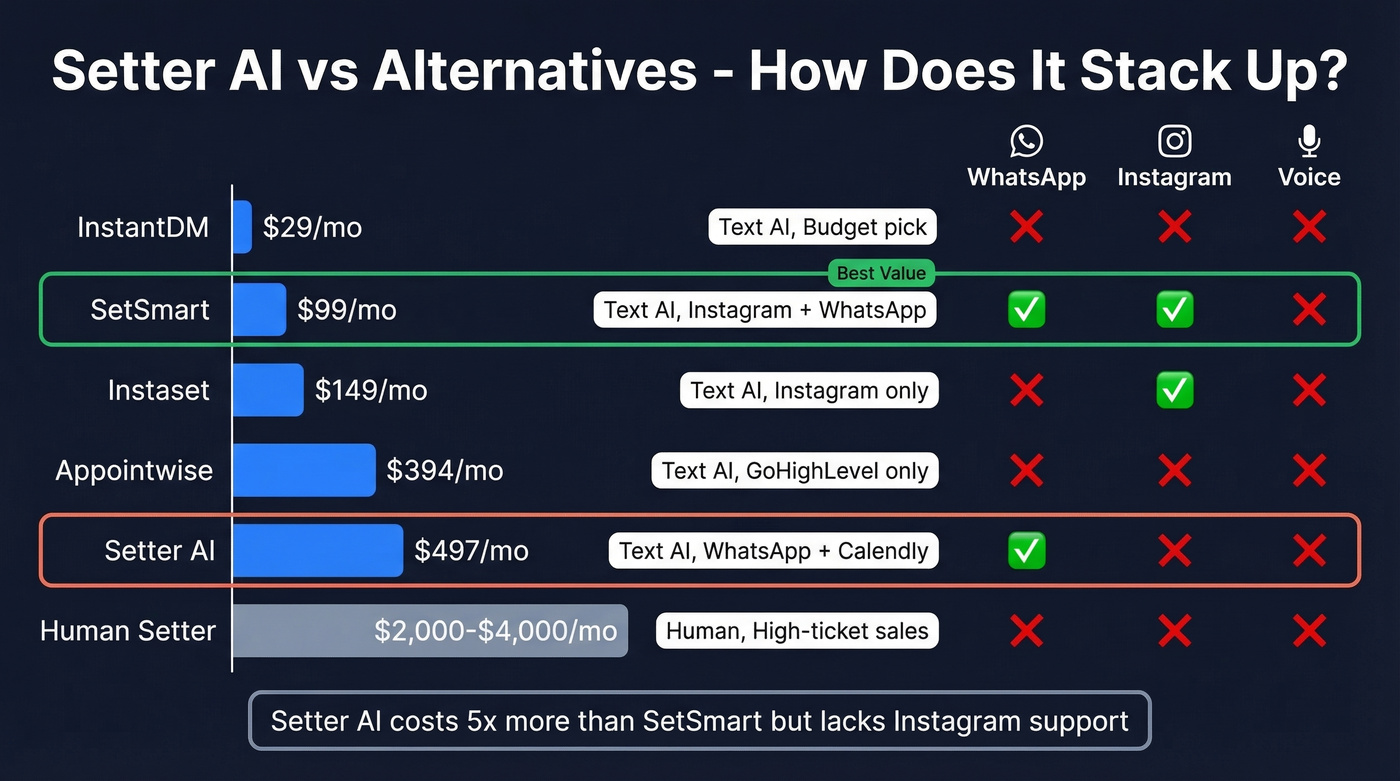 Setter AI vs Alternatives - How Does It Stack Up?

| | | | WhatsApp | Instagram | Voice |
|---|---|---|---|---|---|
| InstantDM | $29/mo | Text AI, Budget pick | ❌ | ❌ | ❌ |
| SetSmart | $99/mo | Best Value Text AI, Instagram + WhatsApp | ✅ | ✅ | ❌ |
| Instaset | $149/mo | Text AI, Instagram only | ❌ | ✅ | ❌ |
| Appointwise | $394/mo | Text AI, GoHighLevel only | ❌ | ❌ | ❌ |
| Setter AI | $497/mo | Text AI, WhatsApp + Calendly | ✅ | ❌ | ❌ |
| Human Setter | $2,000-$4,000/mo | Human, High-ticket sales | ❌ | ❌ | ❌ |

Setter AI costs 5x more than SetSmart but lacks Instagram support